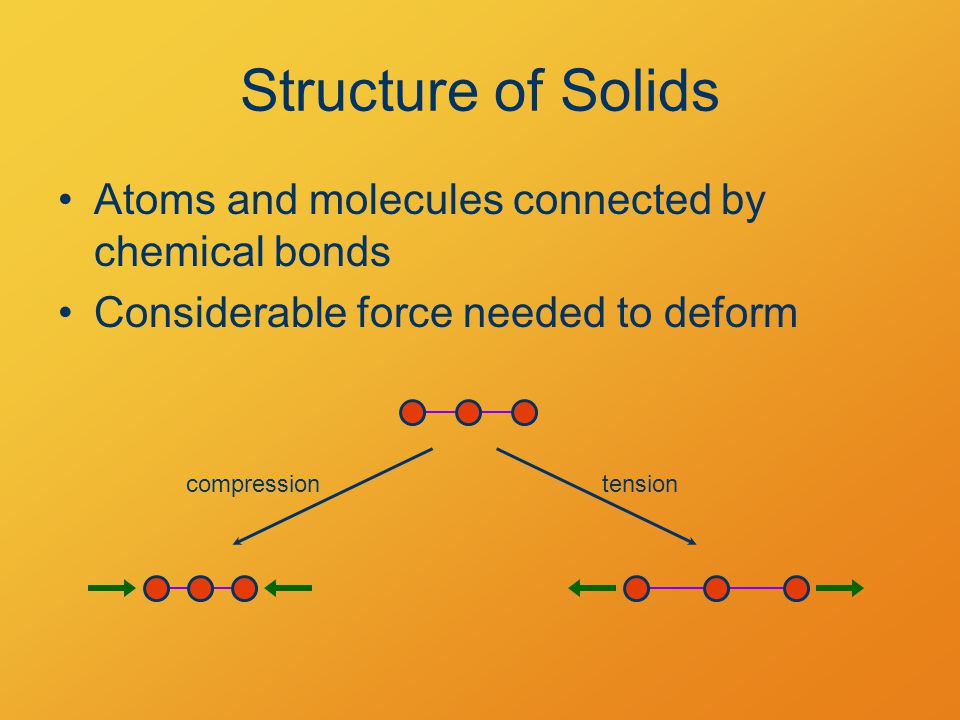 Structure of Solids

• Atoms and molecules connected by chemical bonds
• Considerable force needed to deform

compression

tension